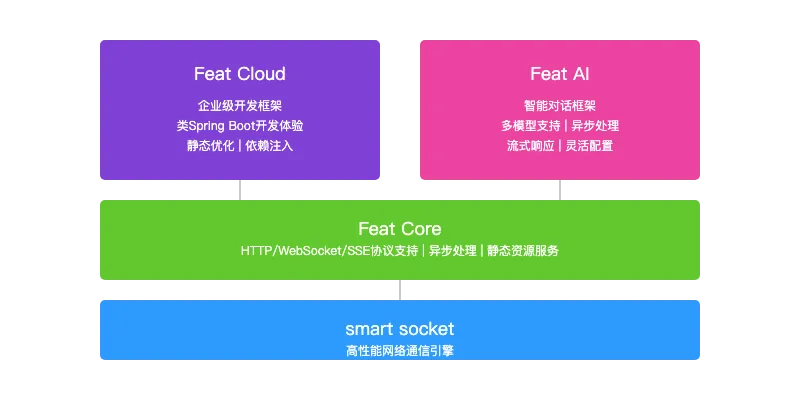 Feat Cloud
企业级开发框架
类Spring Boot开发体验
静态优化 | 依赖注入

Feat AI
智能对话框架
多模型支持 | 异步处理
流式响应 | 灵活配置

Feat Core
HTTP/WebSocket/SSE协议支持 | 异步处理 | 静态资源服务

smart socket
高性能网络通信引擎